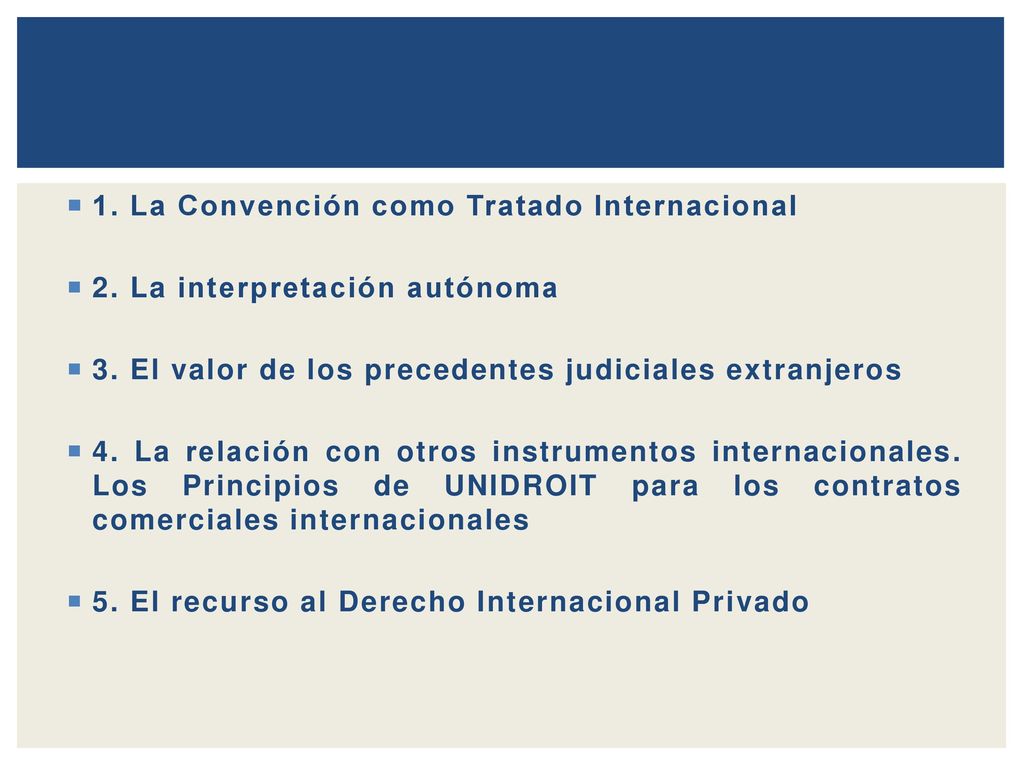 1. La Convención como Tratado Internacional

2. La interpretación autónoma

3. El valor de los precedentes judiciales extranjeros

4. La relación con otros instrumentos internacionales. Los Principios de UNIDROIT para los contratos comerciales internacionales

5. El recurso al Derecho Internacional Privado